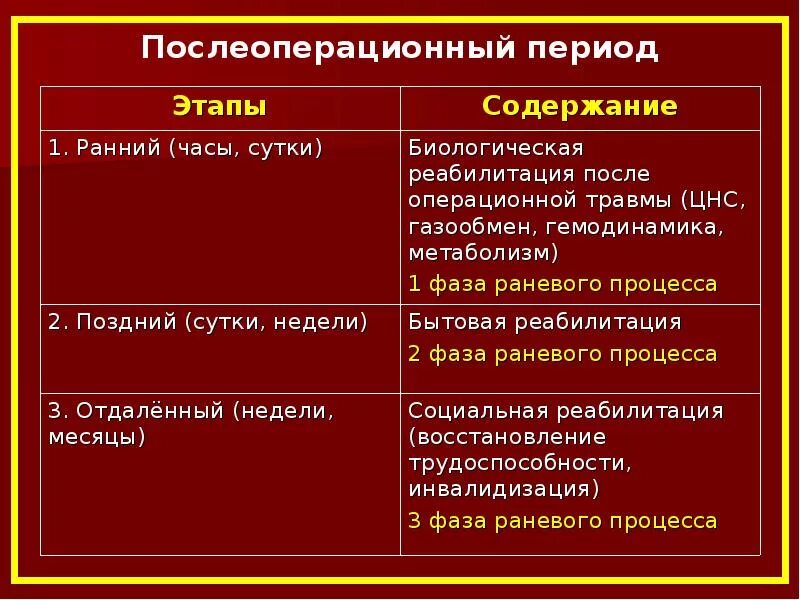 Послеоперационный период

| Этапы | Содержание |
|---|---|
| 1. Ранний (часы, сутки) | Биологическая реабилитация после операционной травмы (ЦНС, газообмен, гемодинамика, метаболизм) 1 фаза раневого процесса |
| 2. Поздний (сутки, недели) | Бытовая реабилитация 2 фаза раневого процесса |
| 3. Отдалённый (недели, месяцы) | Социальная реабилитация (восстановление трудоспособности, инвалидизация) 3 фаза раневого процесса |